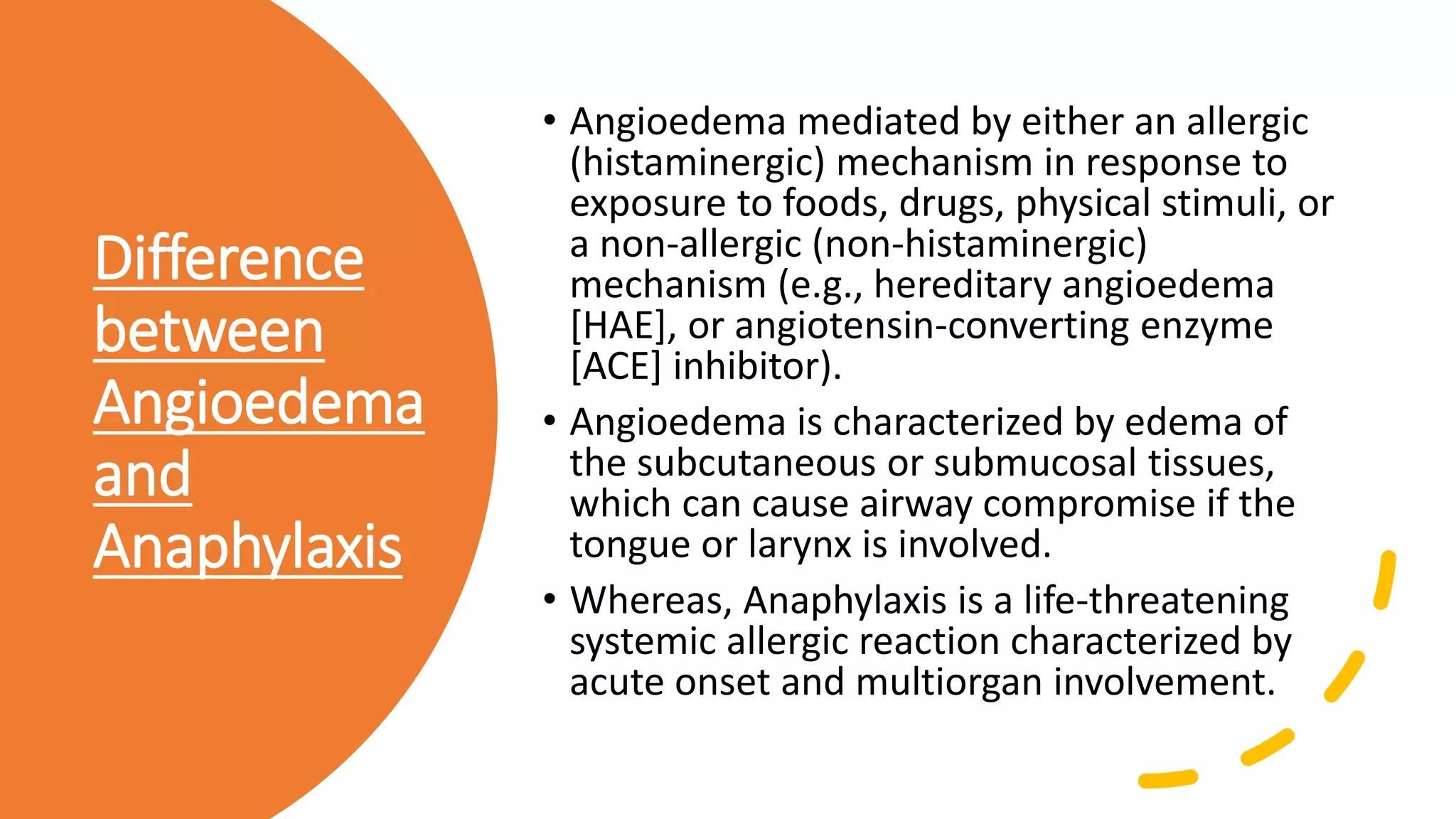 Difference between Angioedema and Anaphylaxis

• Angioedema mediated by either an allergic (histaminergic) mechanism in response to exposure to foods, drugs, physical stimuli, or a non-allergic (non-histaminergic) mechanism (e.g., hereditary angioedema [HAE], or angiotensin-converting enzyme [ACE] inhibitor).

• Angioedema is characterized by edema of the subcutaneous or submucosal tissues, which can cause airway compromise if the tongue or larynx is involved.

• Whereas, Anaphylaxis is a life-threatening systemic allergic reaction characterized by acute onset and multiorgan involvement.